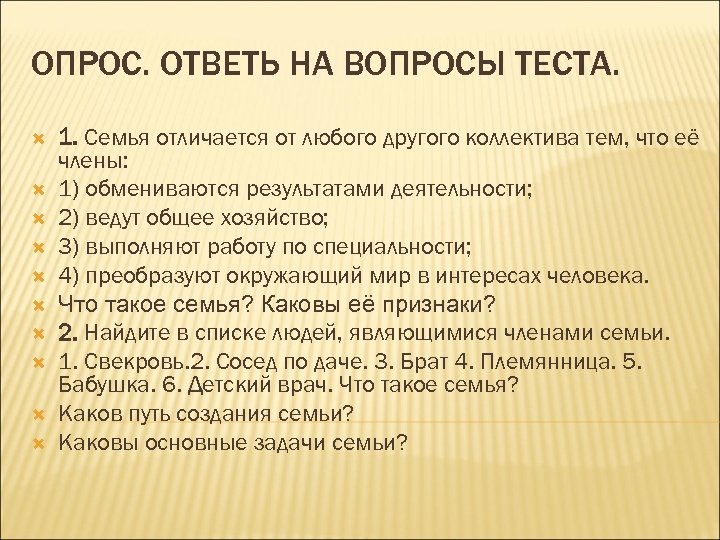 ОПРОС. ОТВЕТЬ НА ВОПРОСЫ ТЕСТА.

1. Семья отличается от любого другого коллектива тем, что её члены:

1) обмениваются результатами деятельности;

2) ведут общее хозяйство;

3) выполняют работу по специальности;

4) преобразуют окружающий мир в интересах человека.

Что такое семья? Каковы её признаки?

2. Найдите в списке людей, являющимися членами семьи.

1. Свекровь.2. Сосед по даче. 3. Брат 4. Племянница. 5. Бабушка. 6. Детский врач. Что такое семья?

Каков путь создания семьи?

Каковы основные задачи семьи?